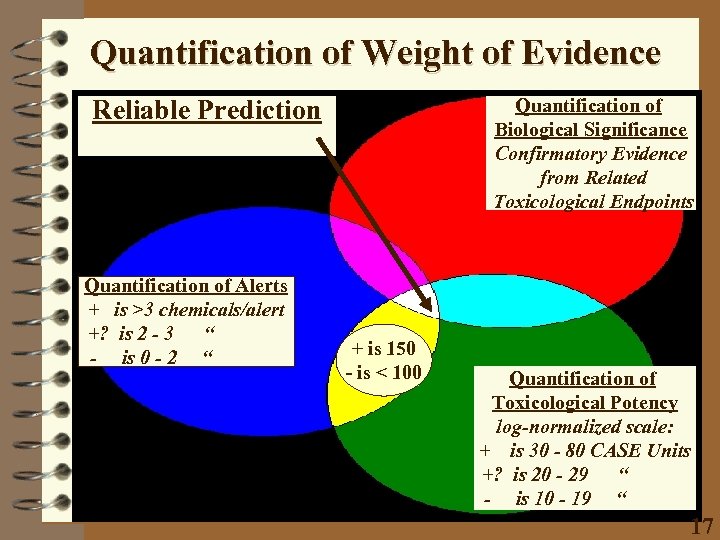 Quantification of Weight of Evidence

Reliable Prediction

Quantification of Biological Significance
Confirmatory Evidence from Related Toxicological Endpoints

Quantification of Alerts
+ is >3 chemicals/alert
+? is 2 - 3 “
- is 0 - 2 “

+ is 150
- is < 100

Quantification of Toxicological Potency
log-normalized scale:
+ is 30 - 80 CASE Units
+? is 20 - 29 “
- is 10 - 19 “

17